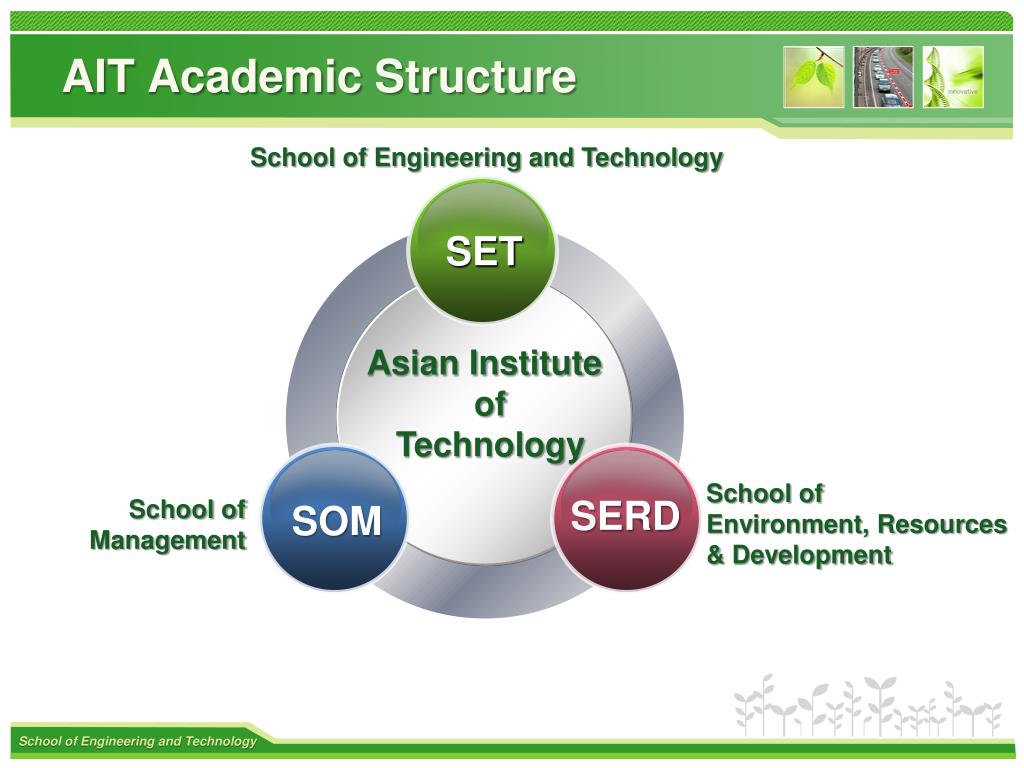 AIT Academic Structure

innovative

School of Engineering and Technology

SET

Asian Institute of Technology

School of Management

SOM

SERD

School of Environment, Resources & Development

School of Engineering and Technology